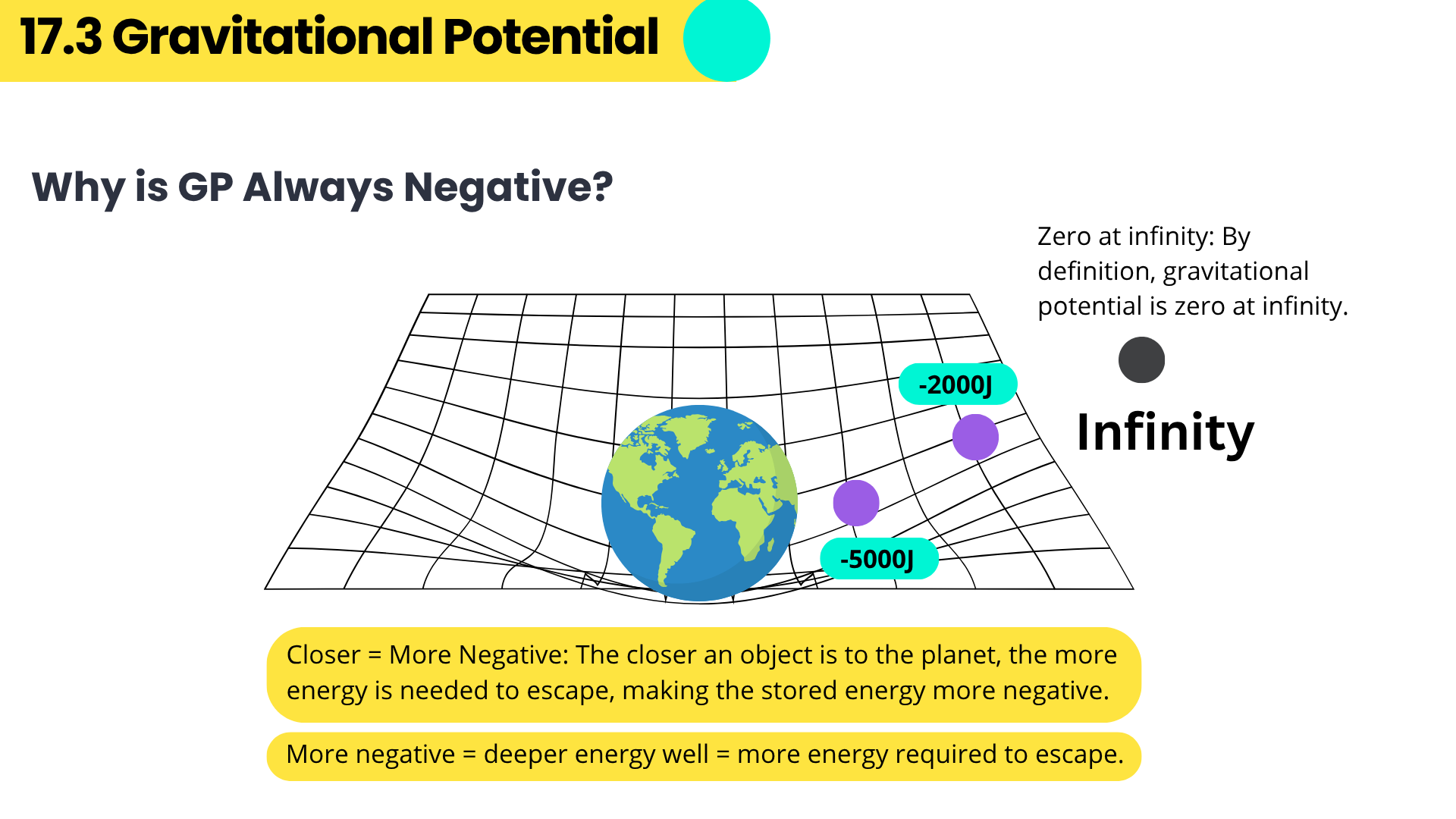 17.3 Gravitational Potential

Why is GP Always Negative?

Zero at infinity: By definition, gravitational potential is zero at infinity.

-2000J

Infinity

-5000J

Closer = More Negative: The closer an object is to the planet, the more energy is needed to escape, making the stored energy more negative.

More negative = deeper energy well = more energy required to escape.